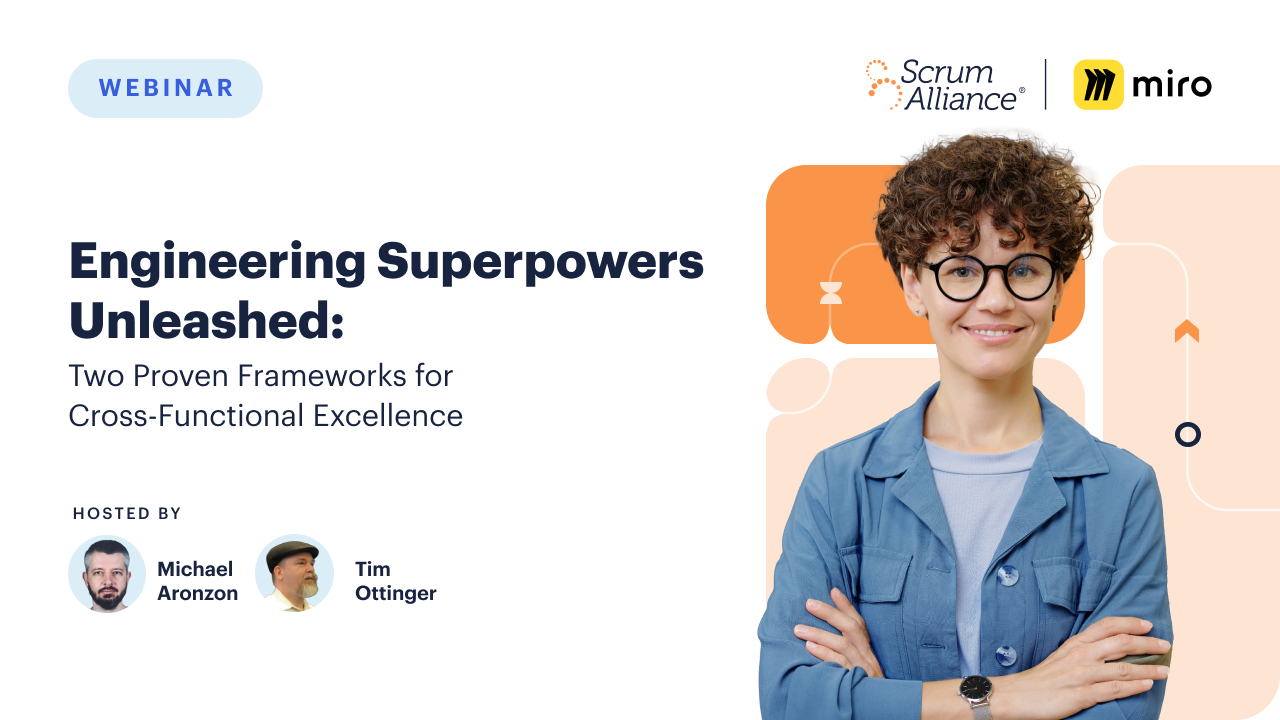 WEBINAR

Scrum Alliance®

miro

Engineering Superpowers Unleashed:

Two Proven Frameworks for Cross-Functional Excellence

HOSTED BY

Michael Aronzon

Tim Ottinger